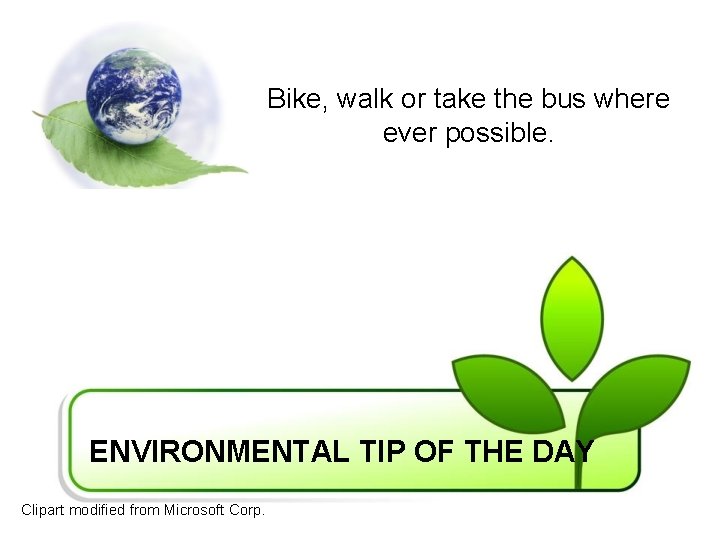 Bike, walk or take the bus where ever possible.

ENVIRONMENTAL TIP OF THE DAY

Clipart modified from Microsoft Corp.